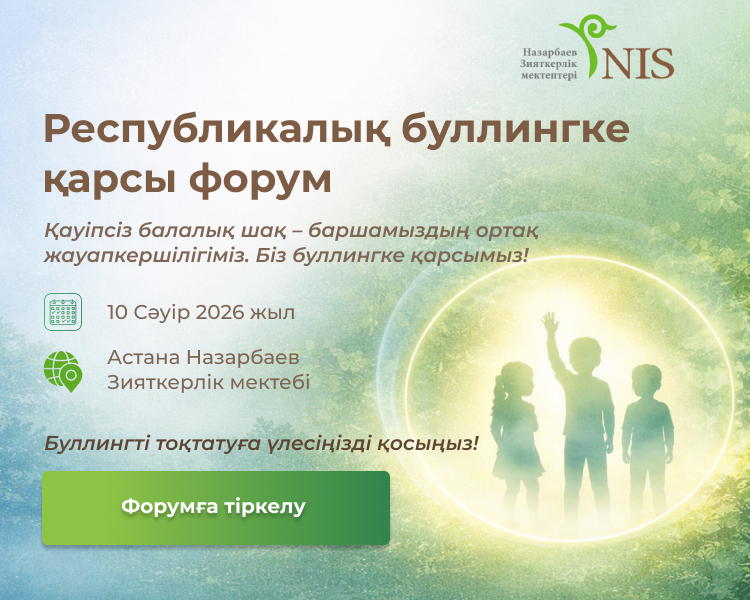 Назарбаев Зияткерлік мектептері NIS

Республикалық буллингке қарсы форум

Қауіпсіз балалық шақ – баршамыздың ортақ жауапкершілігіміз. Біз буллингке қарсымыз!

10 Сәуір 2026 жыл

Астана Назарбаев Зияткерлік мектебі

Буллингті тоқтатуға үлесіңізді қосыңыз!

Форумға тіркелу